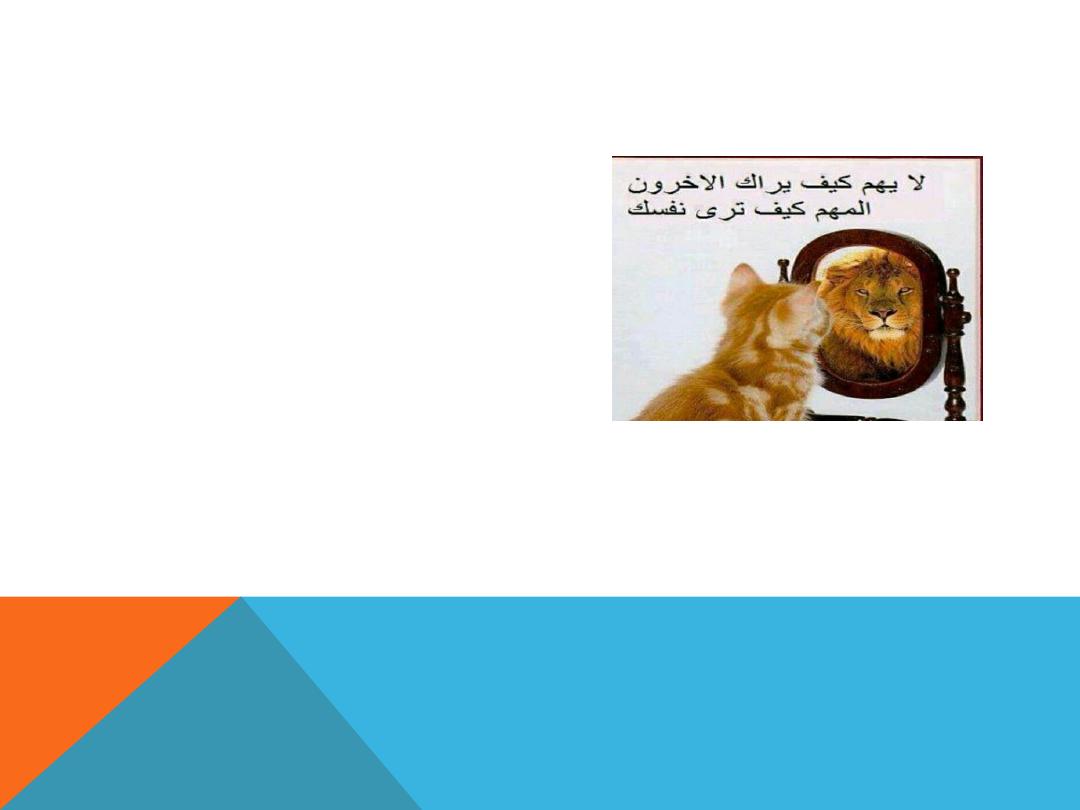 لا يهم كيف يراك الاخرون
المهم كيف ترى نفسك